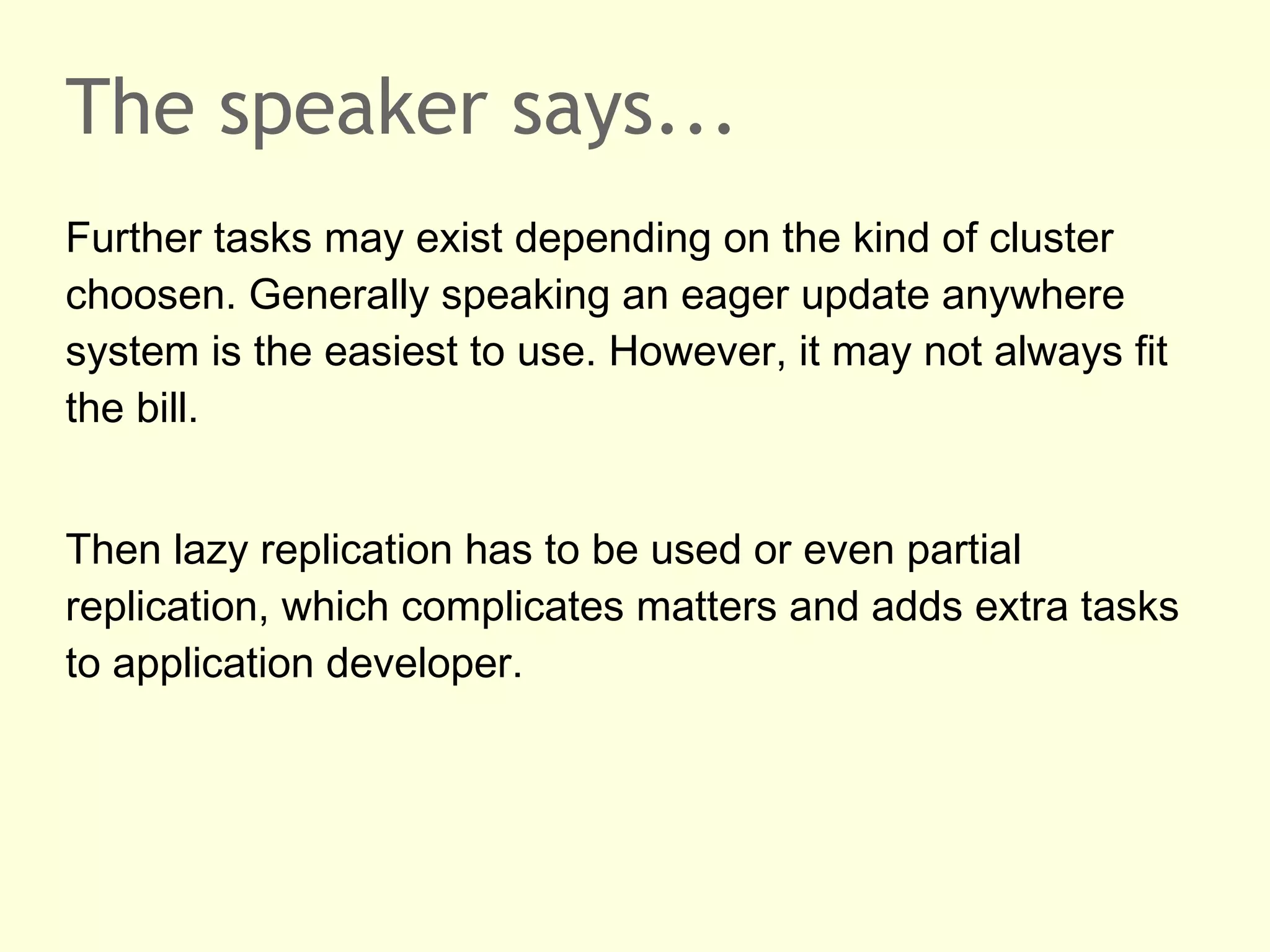 The speaker says…

Further tasks may exist depending on the kind of cluster choosen. Generally speaking an eager update anywhere system is the easiest to use. However, it may not always fit the bill.

Then lazy replication has to be used or even partial replication, which complicates matters and adds extra tasks to application developer.